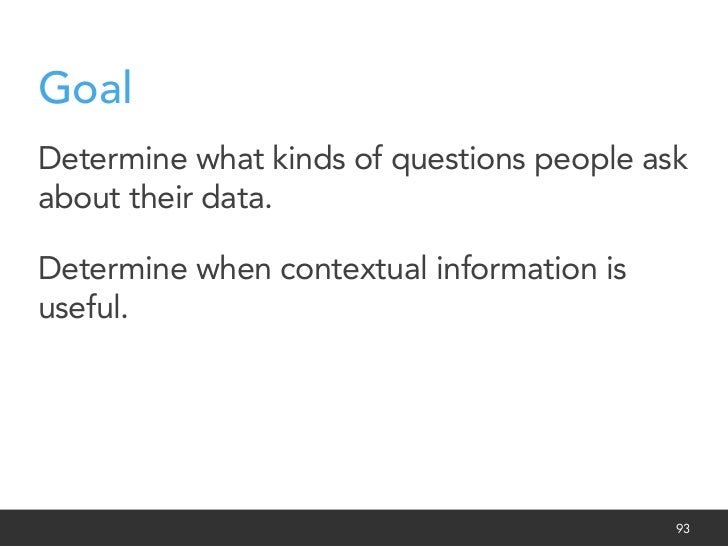 Goal

Determine what kinds of questions people ask about their data.

Determine when contextual information is useful.

93